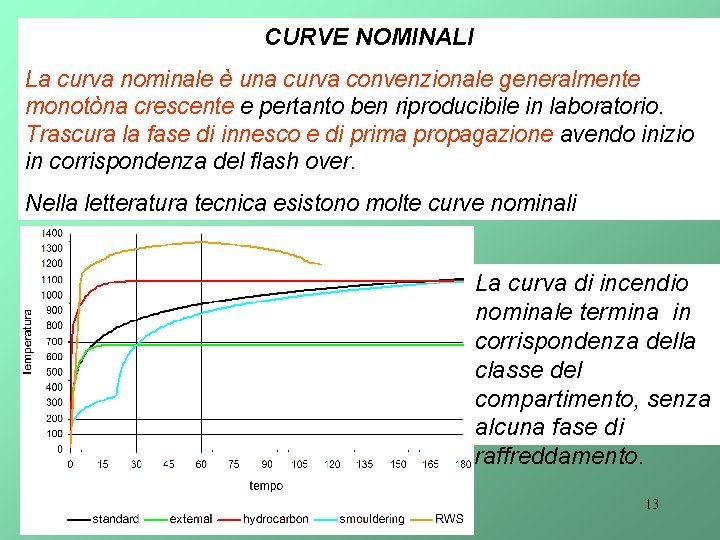 CURVE NOMINALI

La curva nominale è una curva convenzionale generalmente monotòna crescente e pertanto ben riproducibile in laboratorio. Trascura la fase di innesco e di prima propagazione avendo inizio in corrispondenza del flash over.

Nella letteratura tecnica esistono molte curve nominali

1400
1300
1200
1100
1000
900
800
700
600
500
400
300
200
100
0

temperatura

0 15 30 45 60 75 90 105 120 135 150 165 180

tempo

standard external hydrocarbon smouldering RWS

La curva di incendio nominale termina in corrispondenza della classe del compartimento, senza alcuna fase di raffreddamento.

13